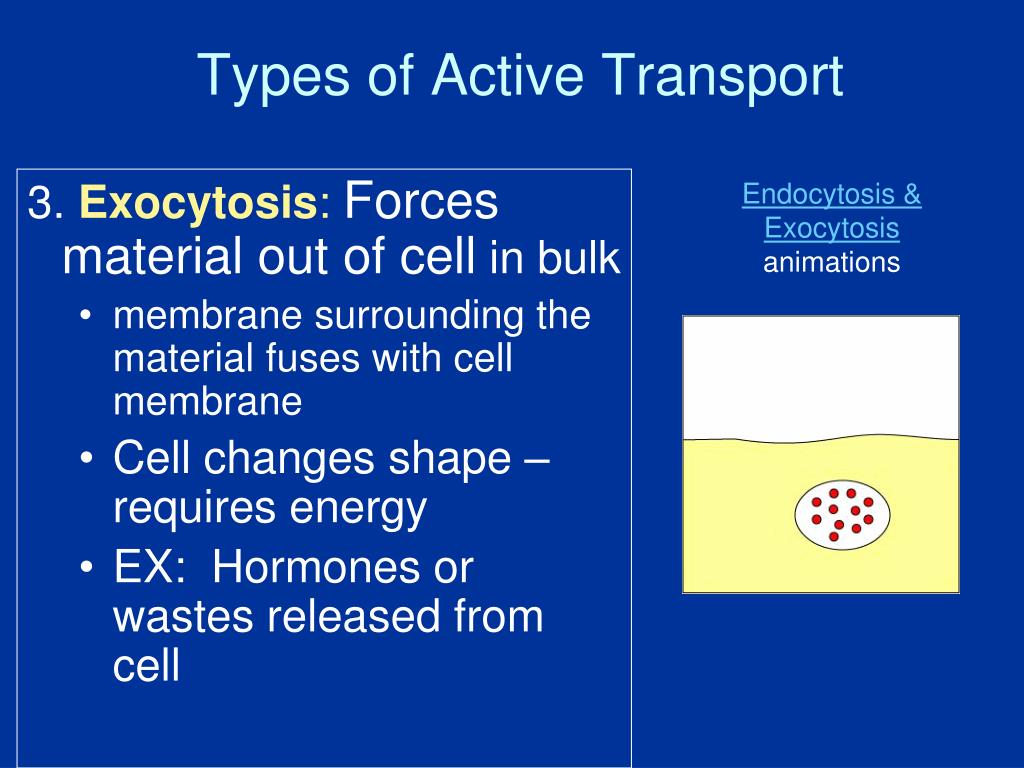 Types of Active Transport

3. Exocytosis: Forces material out of cell in bulk

• membrane surrounding the material fuses with cell membrane
• Cell changes shape – requires energy
• EX: Hormones or wastes released from cell

Endocytosis & Exocytosis animations